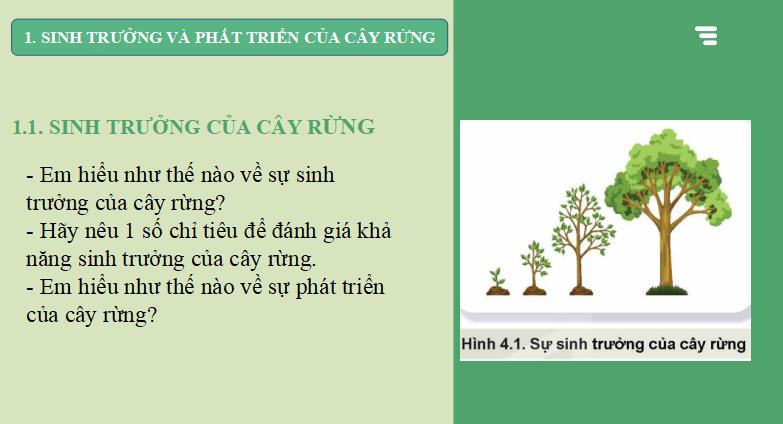 1. SINH TRƯỞNG VÀ PHÁT TRIỂN CỦA CÂY RỪNG

1.1. SINH TRƯỞNG CỦA CÂY RỪNG

- Em hiểu như thế nào về sự sinh trưởng của cây rừng?
- Hãy nêu 1 số chỉ tiêu để đánh giá khả năng sinh trưởng của cây rừng.
- Em hiểu như thế nào về sự phát triển của cây rừng?

Hình 4.1. Sự sinh trưởng của cây rừng